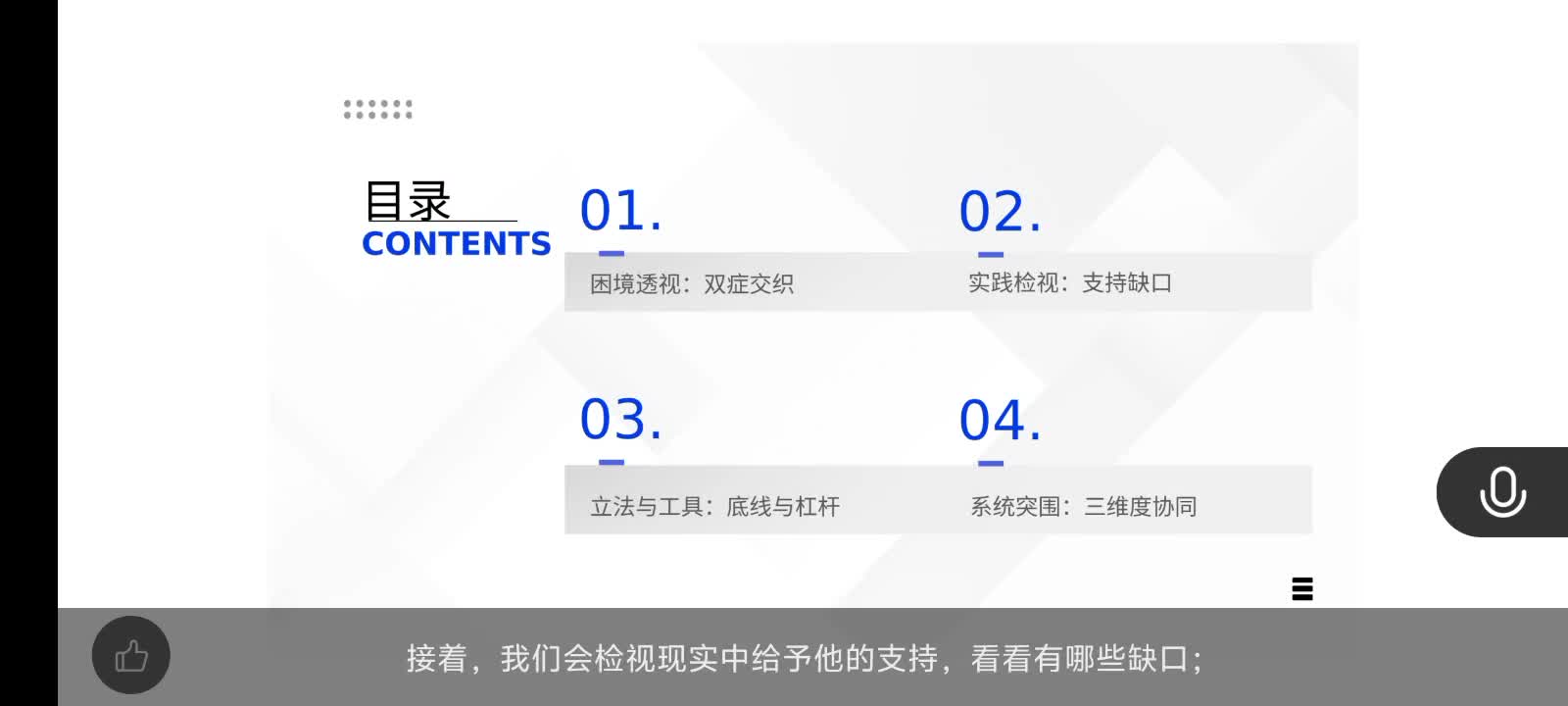 目录
CONTENTS

01.
困境透视：双症交织

02.
实践检视：支持缺口

03.
立法与工具：底线与杠杆

04.
系统突围：三维度协同

接着，我们会检视现实中给予他的支持，看看有哪些缺口；